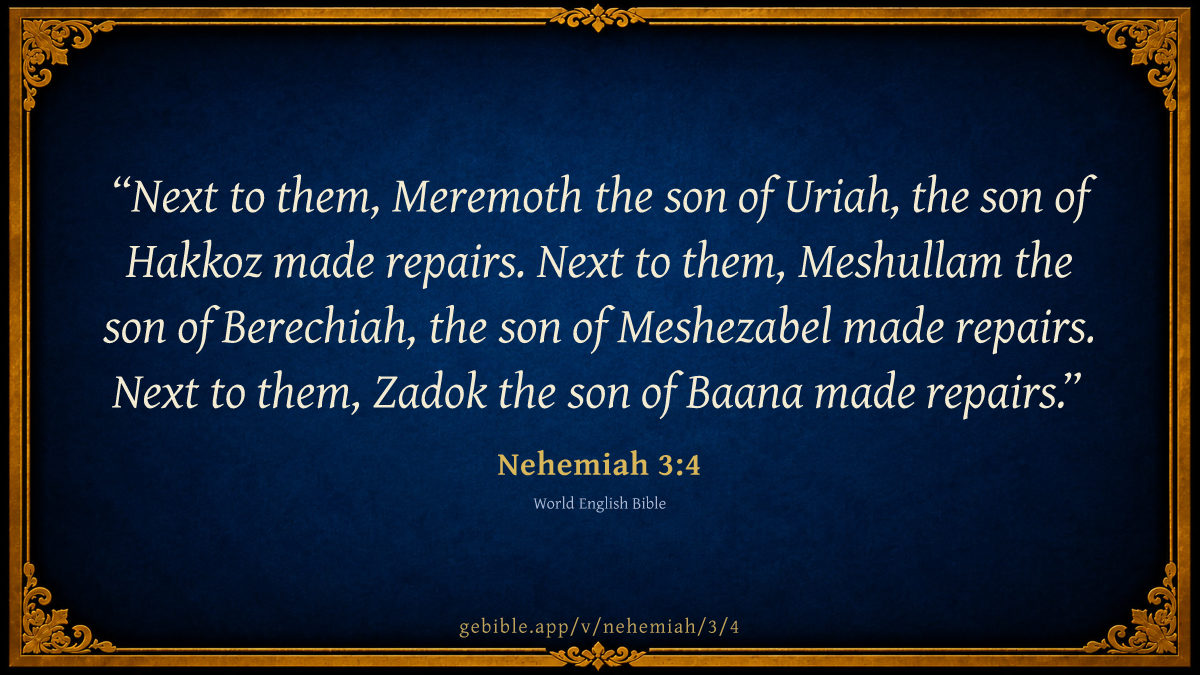 “Next to them, Meremoth the son of Uriah, the son of Hakkoz made repairs. Next to them, Meshullam the son of Berechiah, the son of Meshezabel made repairs. Next to them, Zadok the son of Baana made repairs.”

Nehemiah 3:4

World English Bible

gebible.app/v/nehemiah/3/4